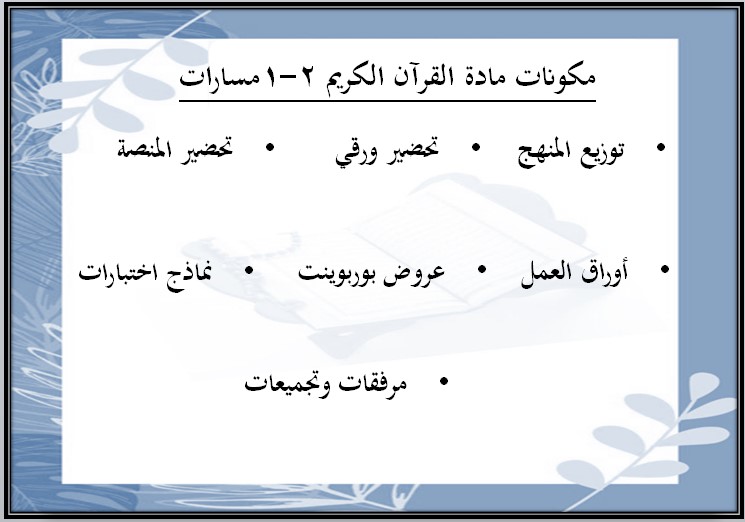 مكونات مادة القرآن الكريم ٢-١ مسارات

• توزيع المنهج • تحضير ورقي • تحضير المنصة

• أوراق العمل • عروض بوربوينت • نماذج اختبارات

• مرفقات وتجميعات